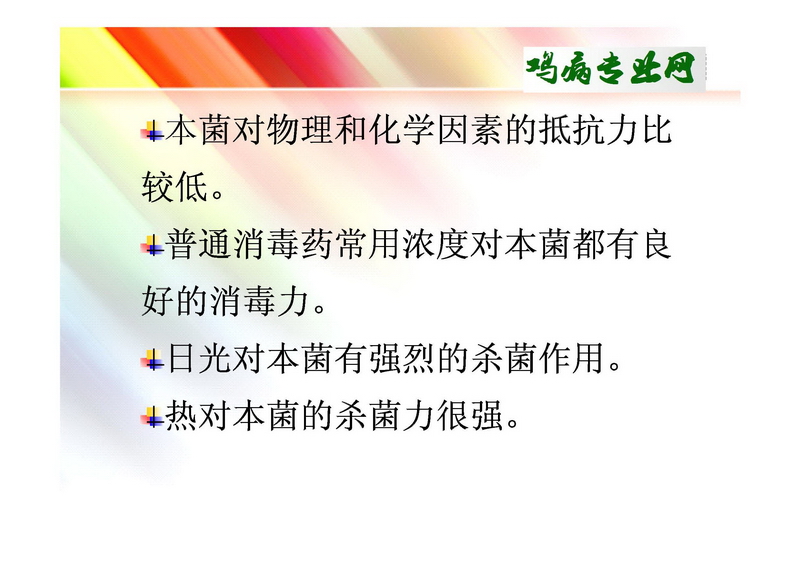 鸡病专业网

本菌对物理和化学因素的抵抗力比较低。

普通消毒药常用浓度对本菌都有良好的消毒力。

日光对本菌有强烈的杀菌作用。

热对本菌的杀菌力很强。